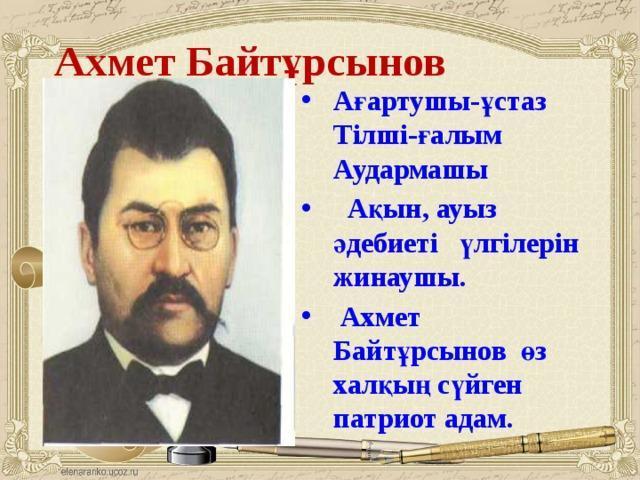 Ахмет Байтұрсынов

• Ағартушы-ұстаз Тілші-ғалым Аудармашы

• Ақын, ауыз әдебиеті үлгілерін жинаушы.

• Ахмет Байтұрсынов өз халқың сүйген патриот адам.

elenaranko.ucoz.ru